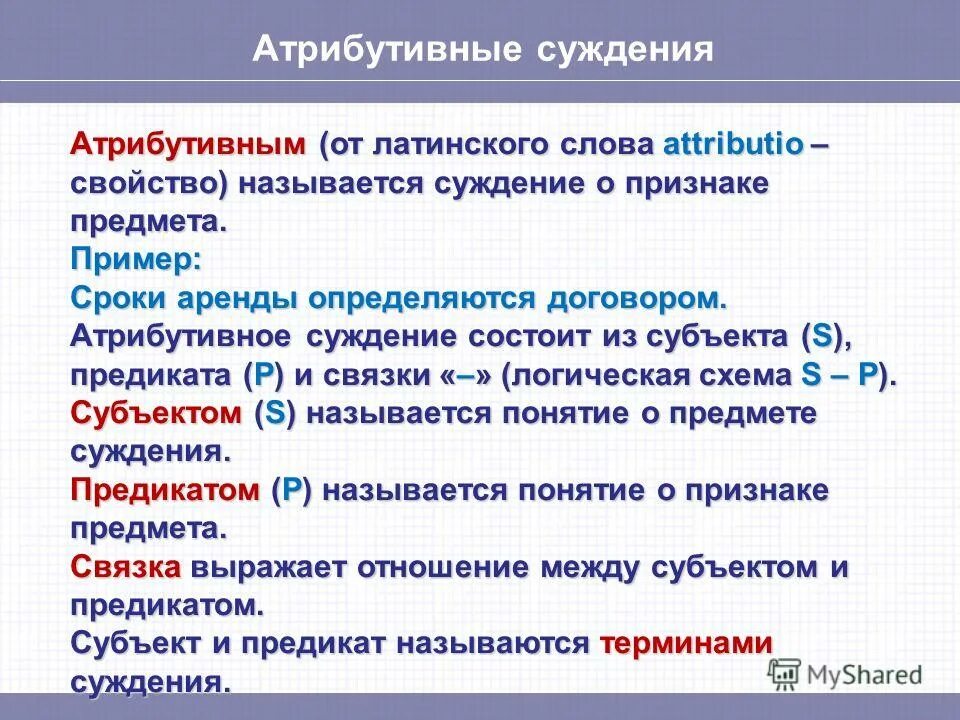 Атрибутивные суждения

Атрибутивным (от латинского слова attributio – свойство) называется суждение о признаке предмета.

Пример:

Сроки аренды определяются договором.

Атрибутивное суждение состоит из субъекта (S), предиката (P) и связки «–» (логическая схема S – P).

Субъектом (S) называется понятие о предмете суждения.

Предикатом (P) называется понятие о признаке предмета.

Связка выражает отношение между субъектом и предикатом.

Субъект и предикат называются терминами суждения.

MyShared